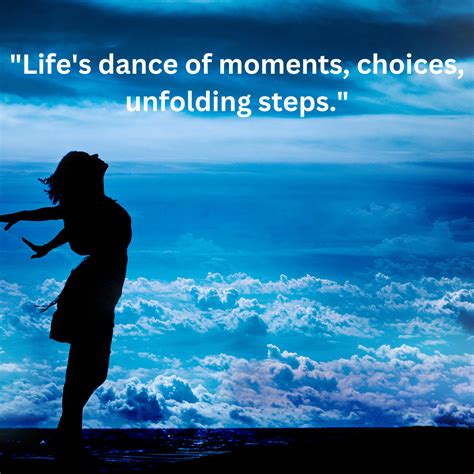 "Life's dance of moments, choices, unfolding steps."